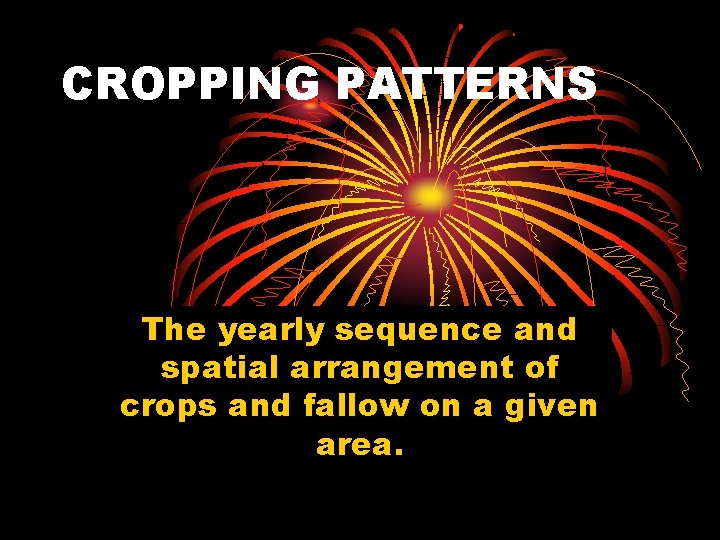 CROPPING PATTERNS

The yearly sequence and spatial arrangement of crops and fallow on a given area.